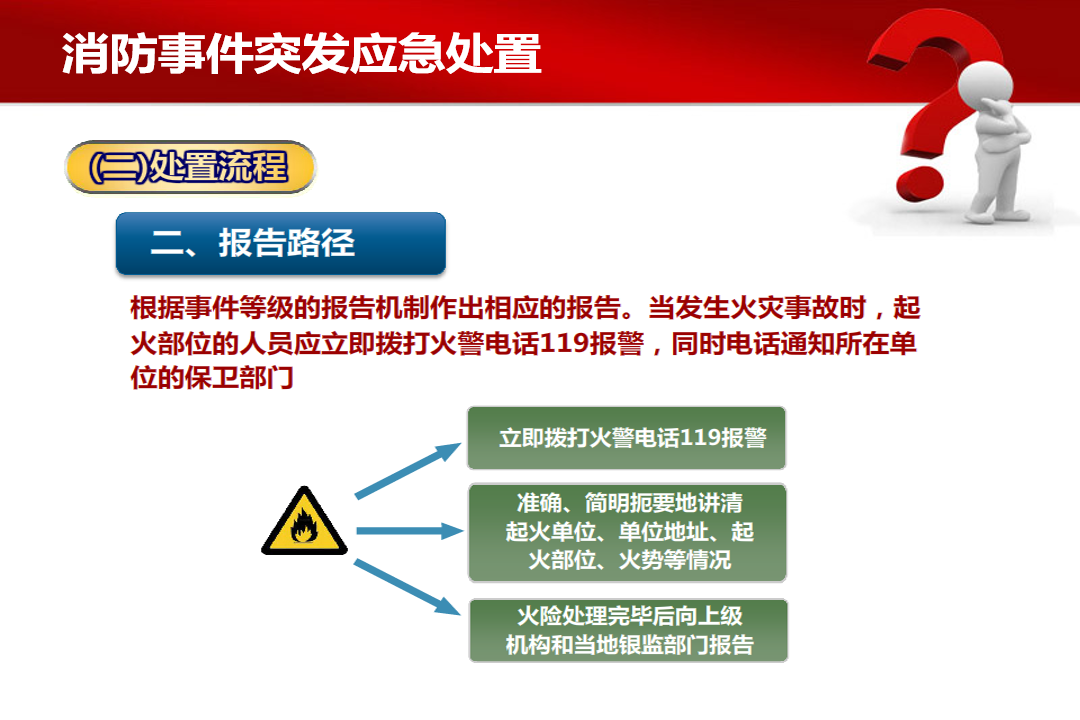 消防事件突发应急处置

(二)处置流程

二、报告路径

根据事件等级的报告机制作出相应的报告。当发生火灾事故时，起火部位的人员应立即拨打火警电话119报警，同时电话通知所在单位的保卫部门

立即拨打火警电话119报警

准确、简明扼要地讲清起火单位、单位地址、起火部位、火势等情况

火险处理完毕后向上级机构和当地银监部门报告